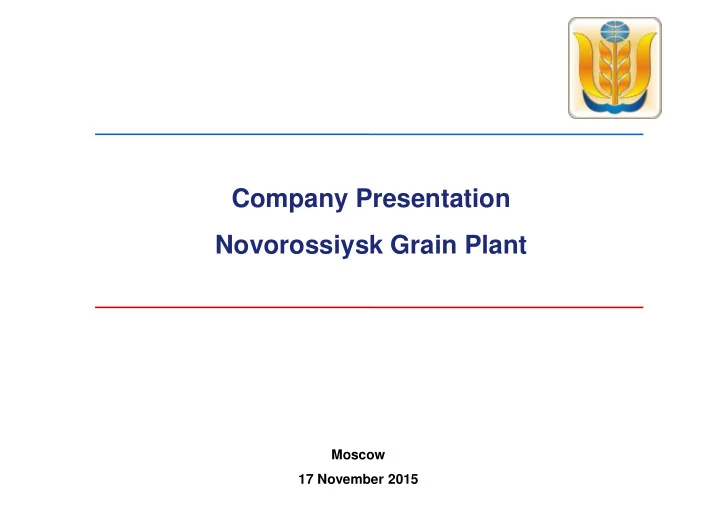 Company Presentation

Novorossiysk Grain Plant

Moscow

17 November 2015